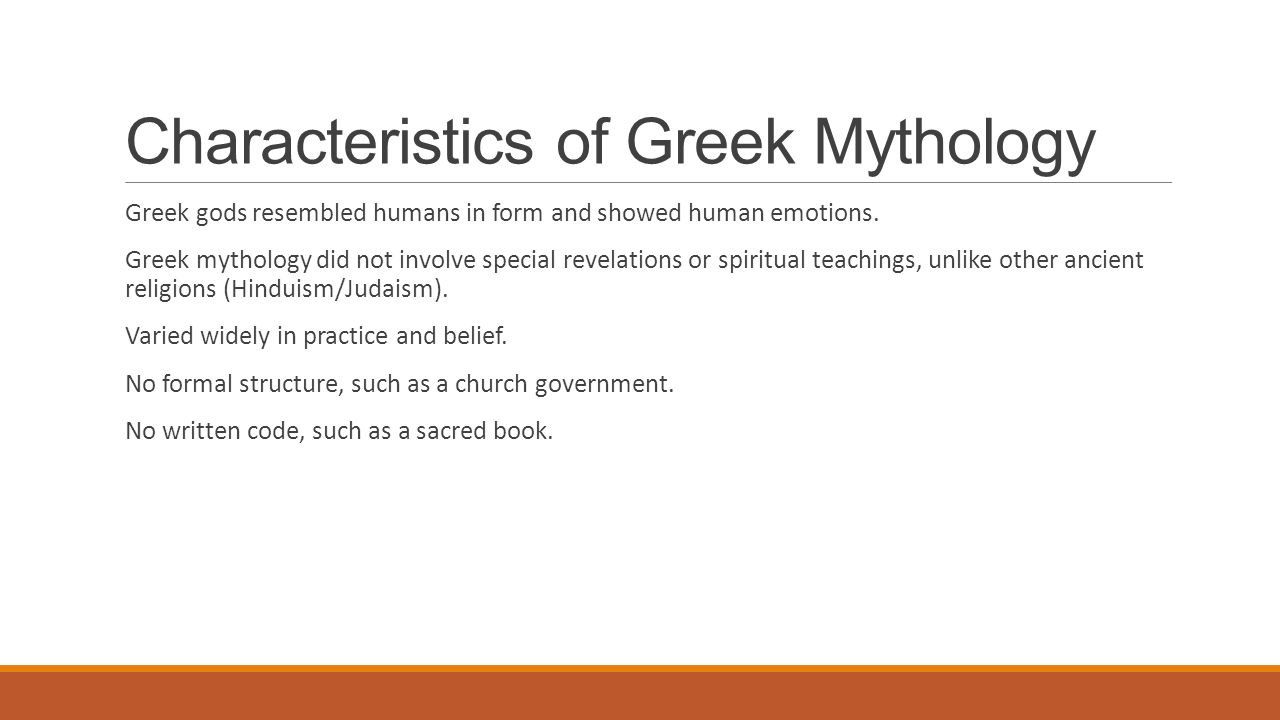 Characteristics of Greek Mythology

Greek gods resembled humans in form and showed human emotions.

Greek mythology did not involve special revelations or spiritual teachings, unlike other ancient religions (Hinduism/Judaism).

Varied widely in practice and belief.

No formal structure, such as a church government.

No written code, such as a sacred book.